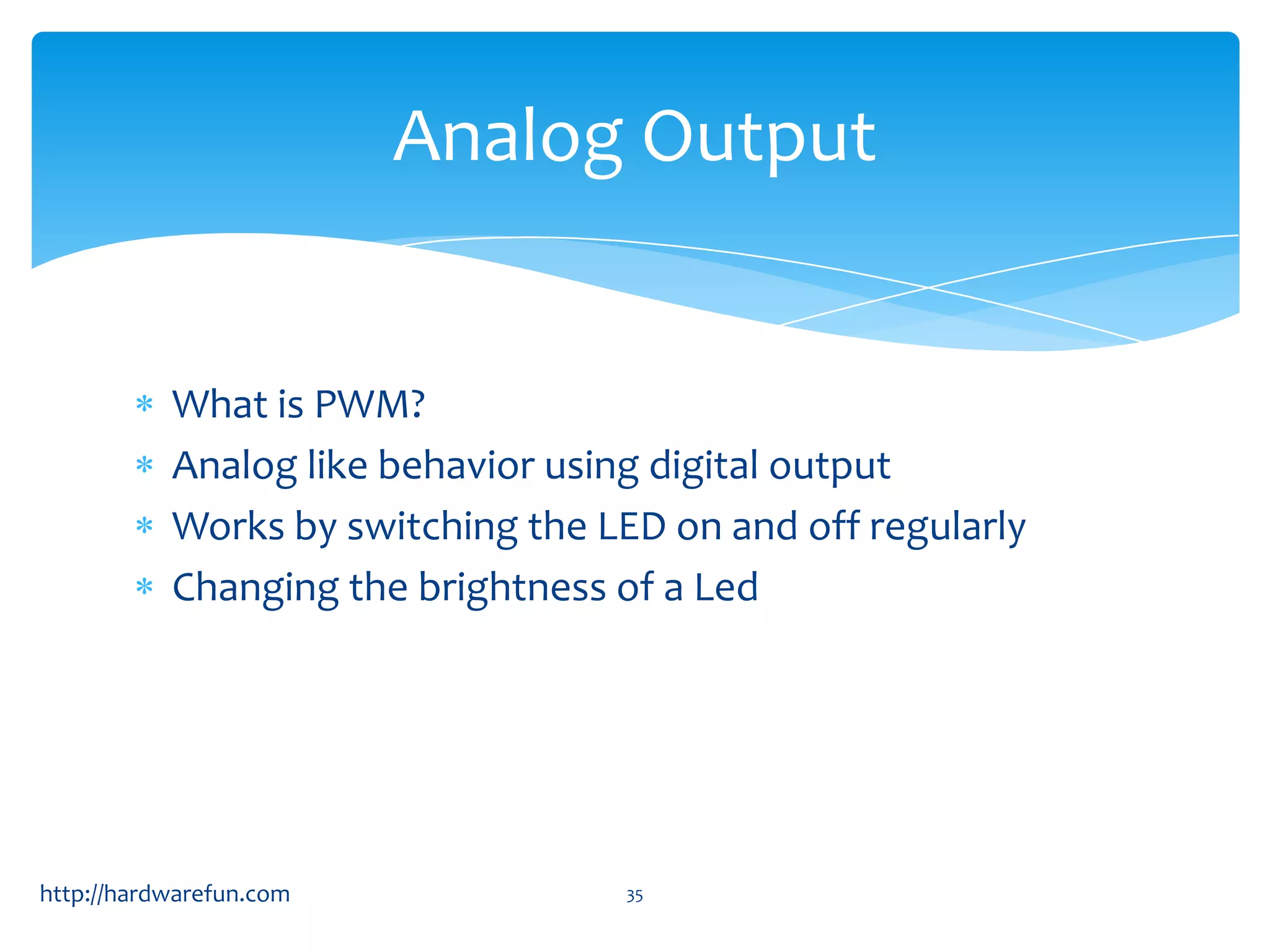 Analog Output

* What is PWM?
* Analog like behavior using digital output
* Works by switching the LED on and off regularly
* Changing the brightness of a Led

http://hardwarefun.com

35